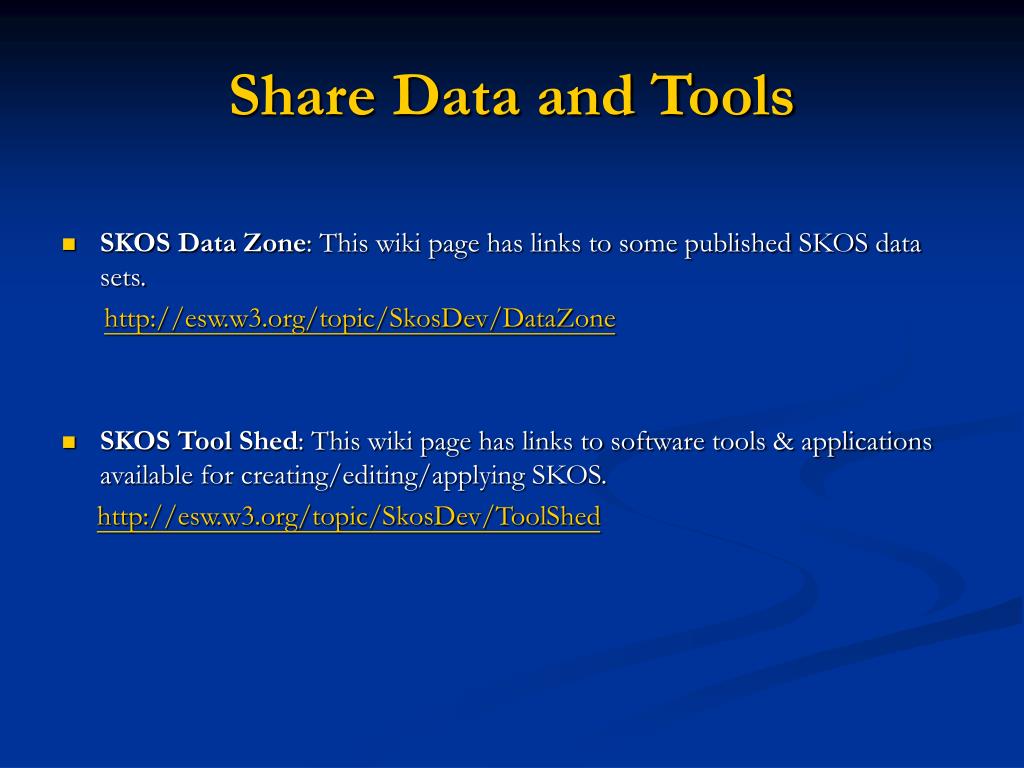 Share Data and Tools

SKOS Data Zone: This wiki page has links to some published SKOS data sets.

http://esw.w3.org/topic/SkosDev/DataZone

SKOS Tool Shed: This wiki page has links to software tools & applications available for creating/editing/applying SKOS.

http://esw.w3.org/topic/SkosDev/ToolShed